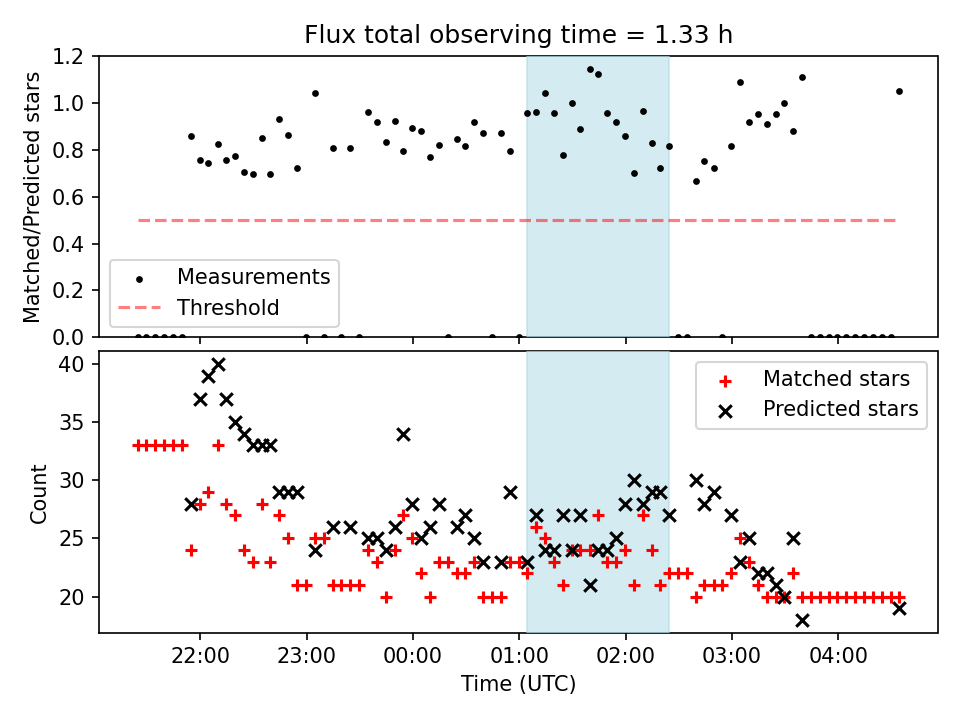 Flux total observing time = 1.33 h

Matched/Predicted stars

1.2
1.0
0.8
0.6
0.4
0.2
0.0

Measurements
Threshold

Count

40
35
30
25
20

Matched stars
Predicted stars

22:00
23:00
00:00
01:00
02:00
03:00
04:00

Time (UTC)